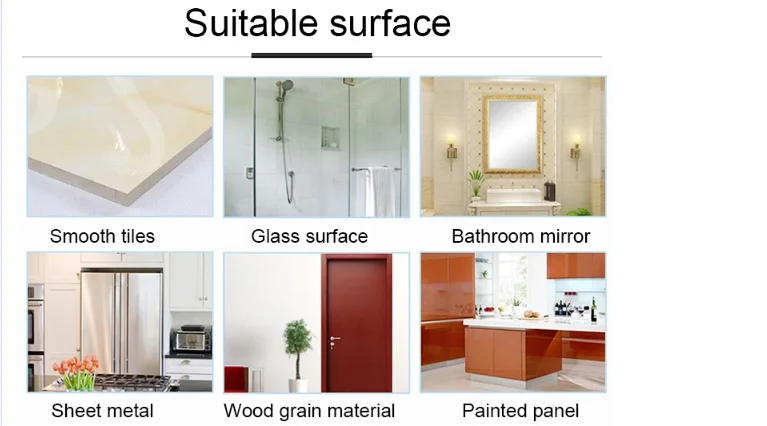 Suitable surface

Smooth tiles

Glass surface

Bathroom mirror

Sheet metal

Wood grain material

Painted panel